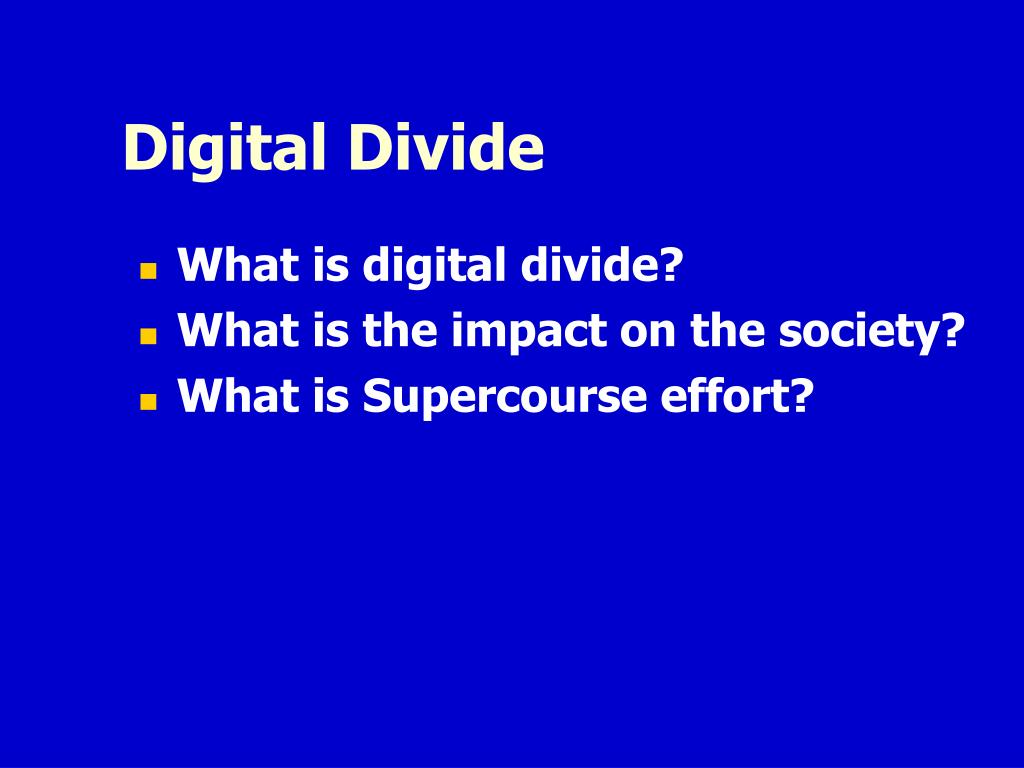 Digital Divide

- What is digital divide?
- What is the impact on the society?
- What is Supercourse effort?